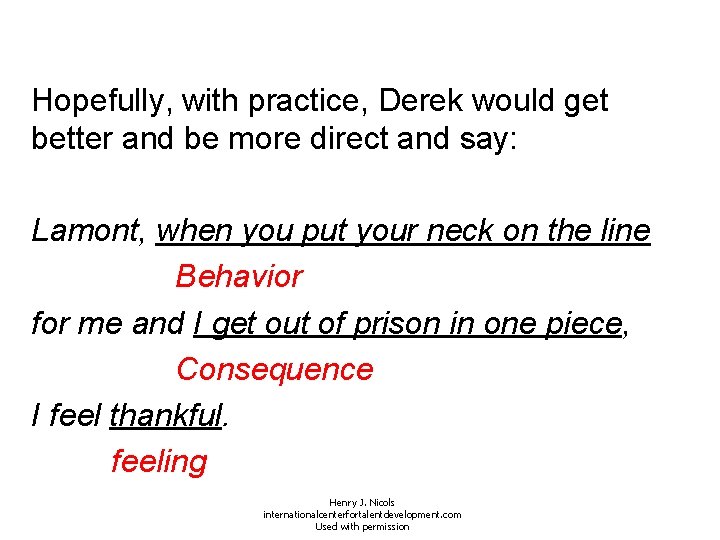 Hopefully, with practice, Derek would get better and be more direct and say:

Lamont, when you put your neck on the line

Behavior

for me and I get out of prison in one piece,

Consequence

I feel thankful.

feeling

Henry J. Nicols
internationalcenterfortalentdevelopment.com
Used with permission